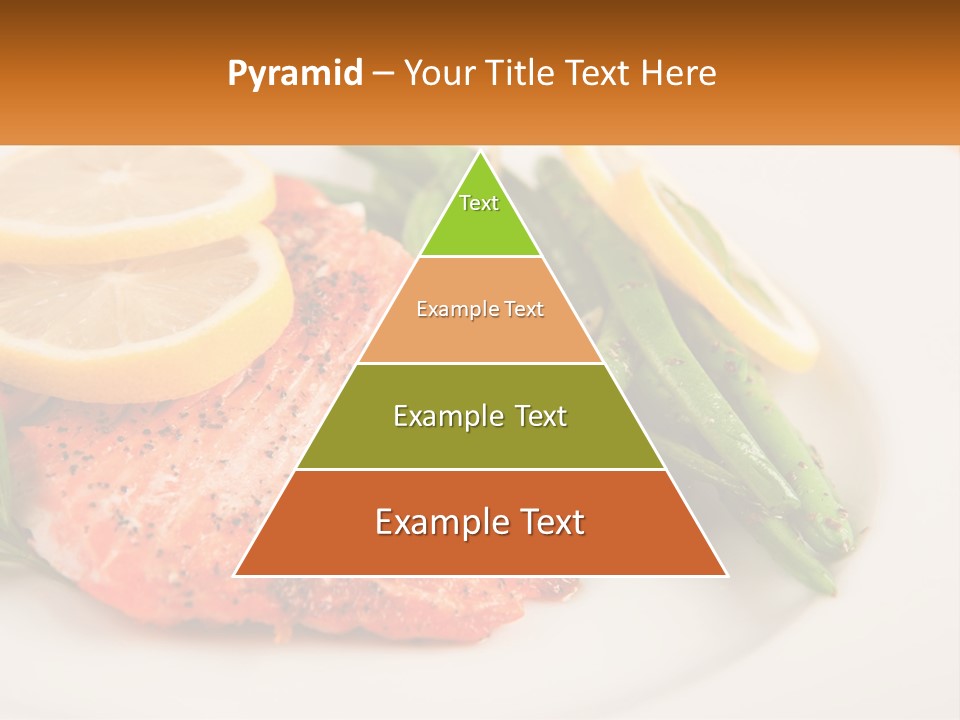 Pyramid – Your Title Text Here

Text

Example Text

Example Text

Example Text